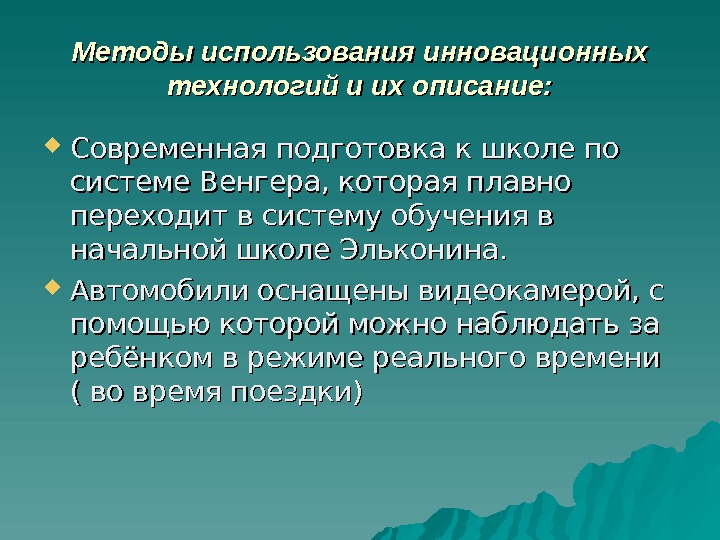 Методы использования инновационных технологий и их описание:

Современная подготовка к школе по системе Венгера, которая плавно переходит в систему обучения в начальной школе Эльконина.

Автомобили оснащены видеокамерой, с помощью которой можно наблюдать за ребёнком в режиме реального времени ( во время поездки)